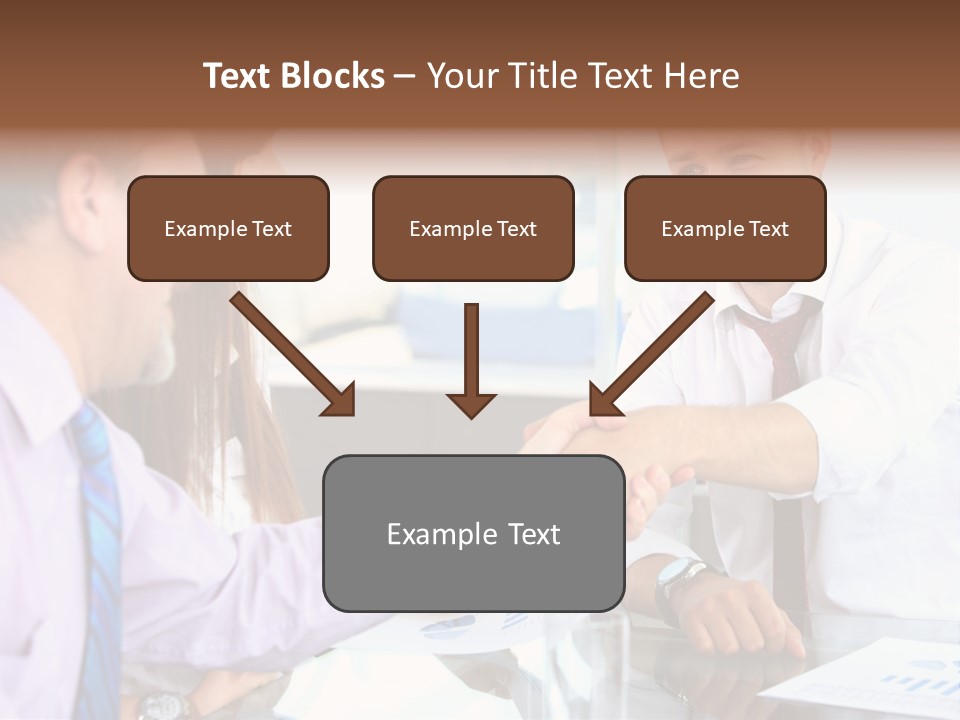 Text Blocks – Your Title Text Here

Example Text

Example Text

Example Text

Example Text